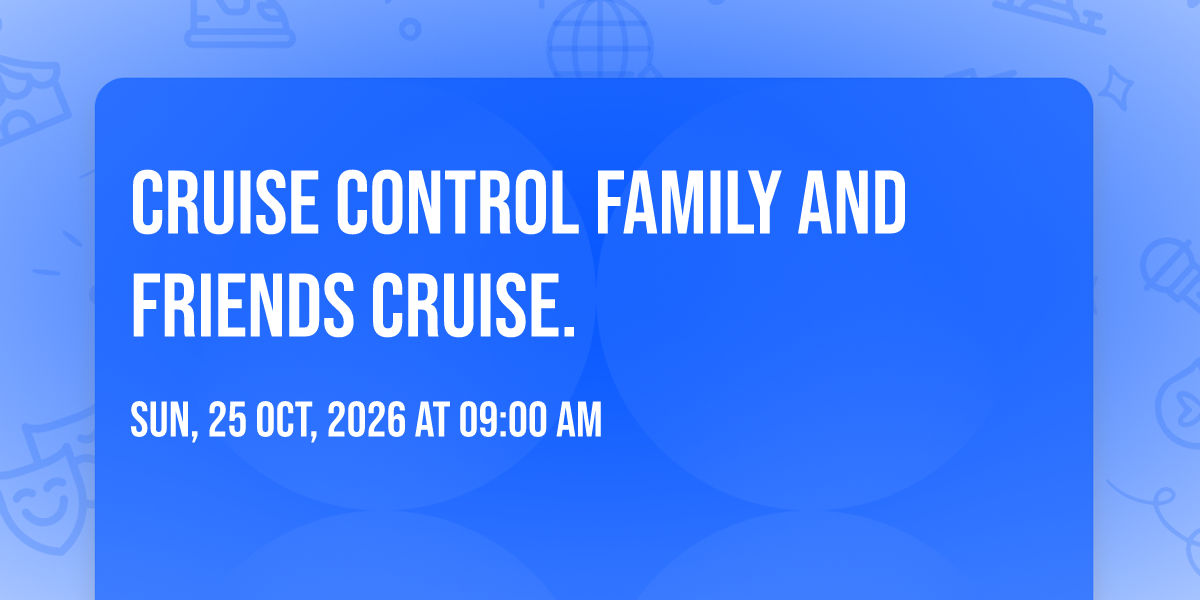 CRUISE CONTROL FAMILY AND FRIENDS CRUISE.

SUN, 25 OCT, 2026 AT 09:00 AM